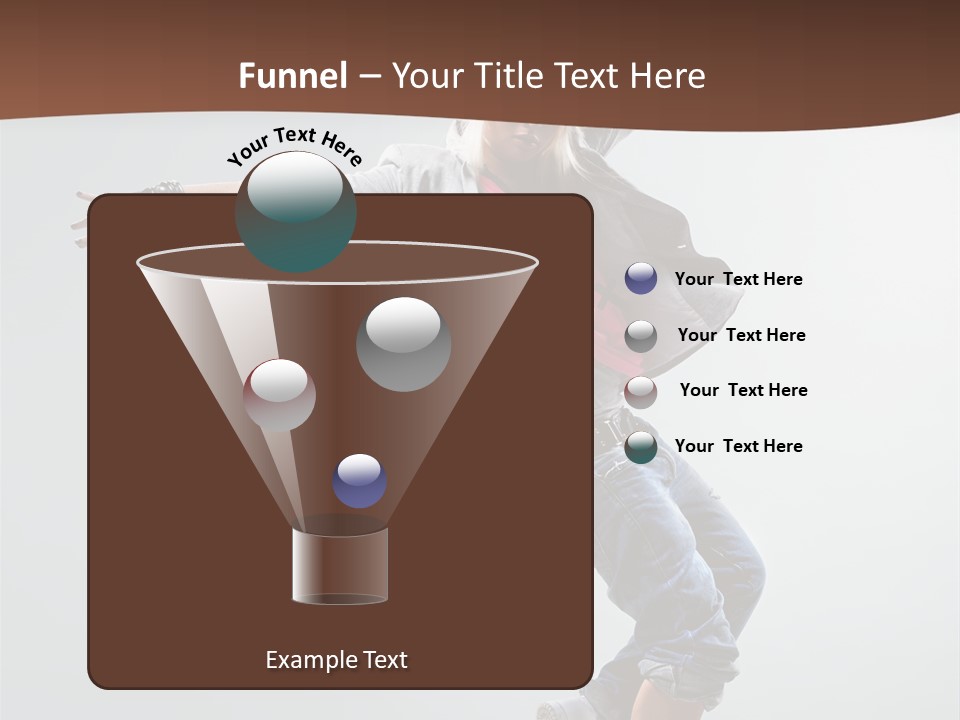 Funnel – Your Title Text Here

Your Text Here

Your Text Here

Your Text Here

Your Text Here

Your Text Here

Example Text